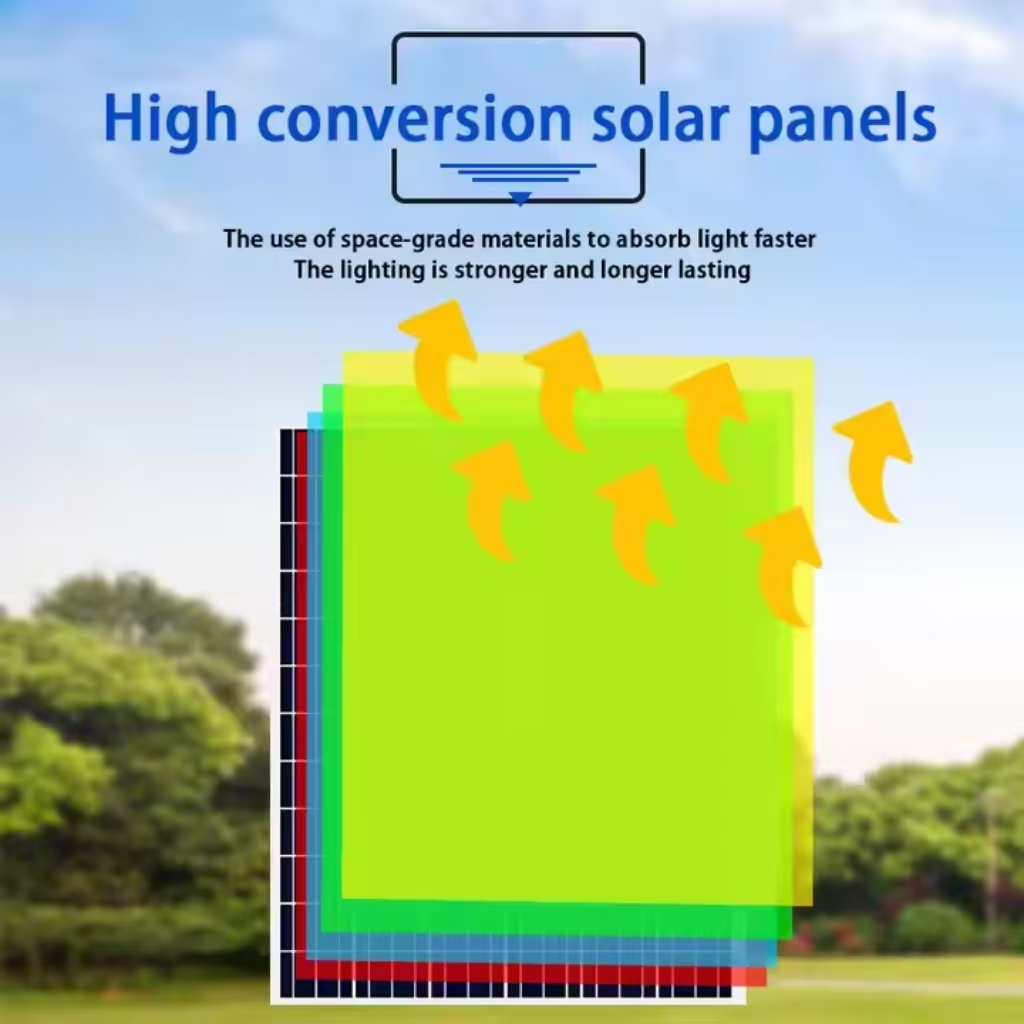 High conversion solar panels

The use of space-grade materials to absorb light faster
The lighting is stronger and longer lasting